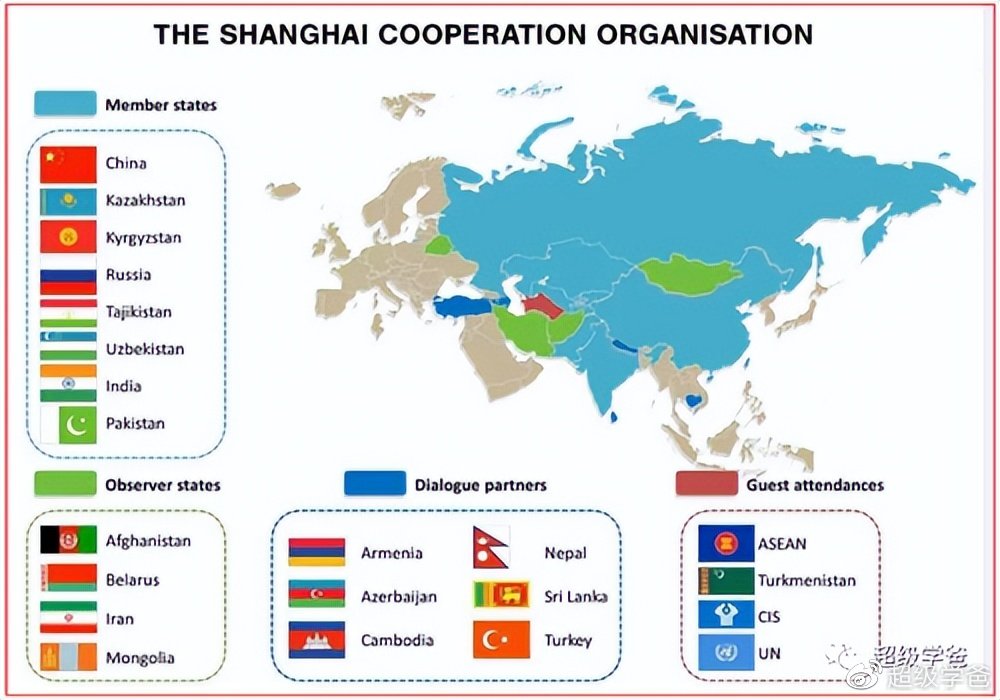 THE SHANGHAI COOPERATION ORGANISATION

Member states

China
Kazakhstan
Kyrgyzstan
Russia
Tajikistan
Uzbekistan
India
Pakistan

Observer states

Afghanistan
Belarus
Iran
Mongolia

Dialogue partners

Armenia
Azerbaijan
Cambodia
Nepal
Sri Lanka
Turkey

Guest attendances

ASEAN
Turkmenistan
CIS
UN

超级学爸
超级学爸